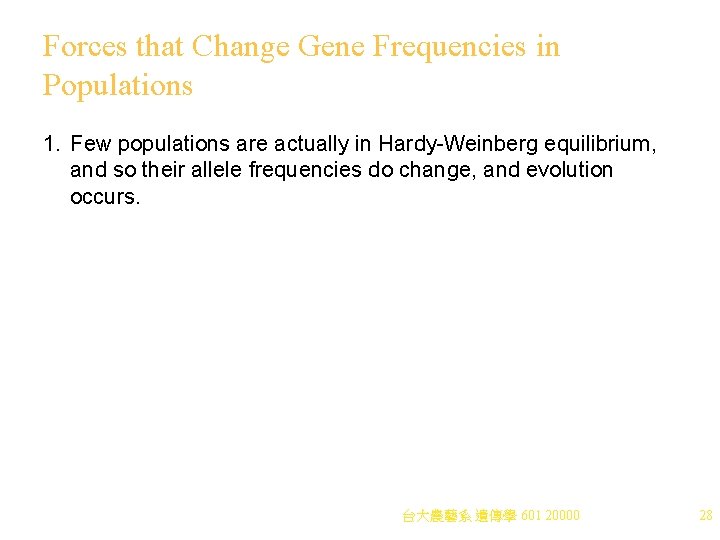 Forces that Change Gene Frequencies in Populations

1. Few populations are actually in Hardy-Weinberg equilibrium, and so their allele frequencies do change, and evolution occurs.

台大農藝系 遺傳學 601 20000

28